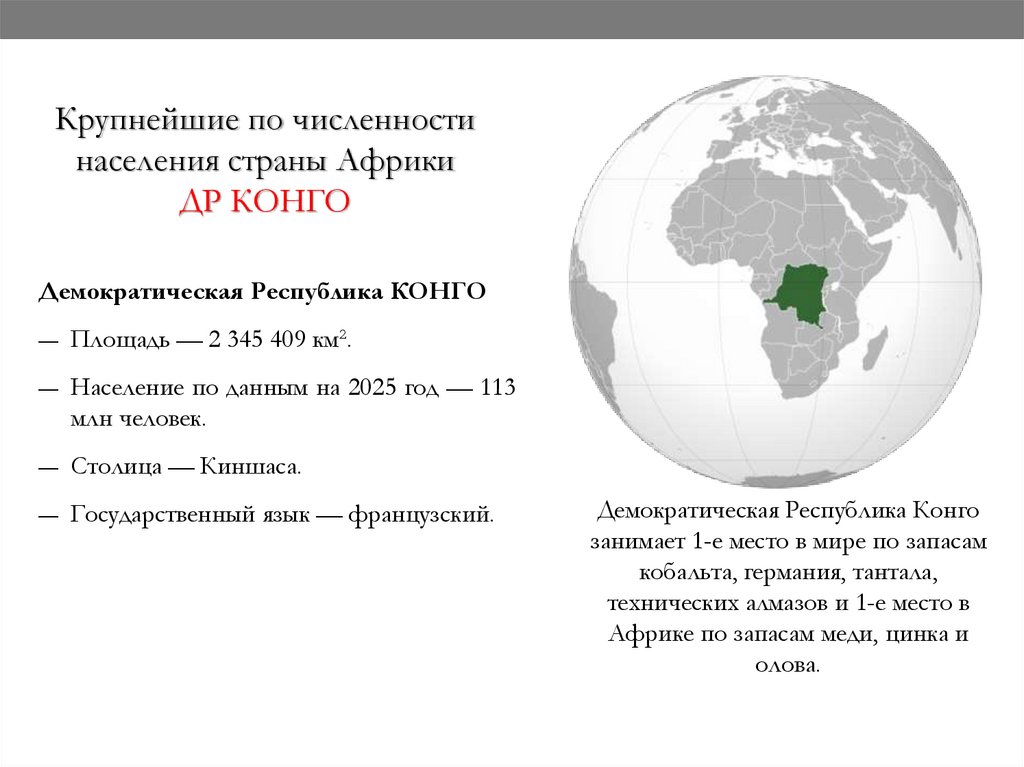 Крупнейшие по численности населения страны Африки
ДР КОНГО

Демократическая Республика КОНГО

— Площадь — 2 345 409 км$^2$.

— Население по данным на 2025 год — 113 млн человек.

— Столица — Киншаса.

— Государственный язык — французский.

Демократическая Республика Конго занимает 1-е место в мире по запасам кобальта, германия, тантала, технических алмазов и 1-е место в Африке по запасам меди, цинка и олова.